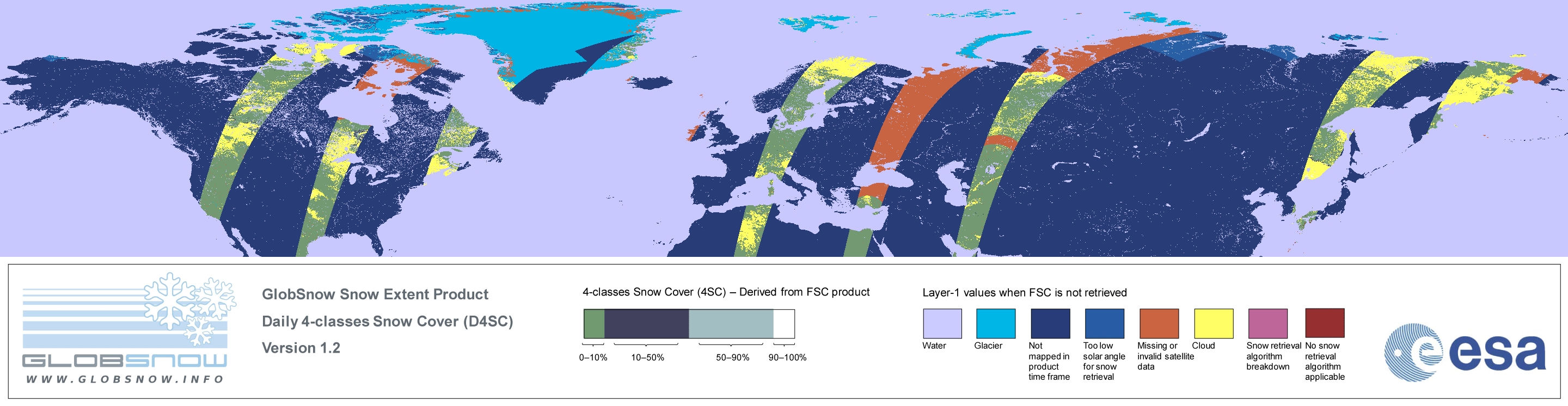 GLOBSNOW
WWW.GLOBSNOW.INFO

GlobSnow Snow Extent Product
Daily 4-classes Snow Cover (D4SC)
Version 1.2

4-classes Snow Cover (4SC) – Derived from FSC product

0–10%
10–50%
50–90%
90–100%

Layer-1 values when FSC is not retrieved

Water
Glacier
Not mapped in product time frame
Too low solar angle for snow retrieval
Missing or invalid satellite data
Cloud
Snow retrieval algorithm breakdown
No snow retrieval algorithm applicable

esa